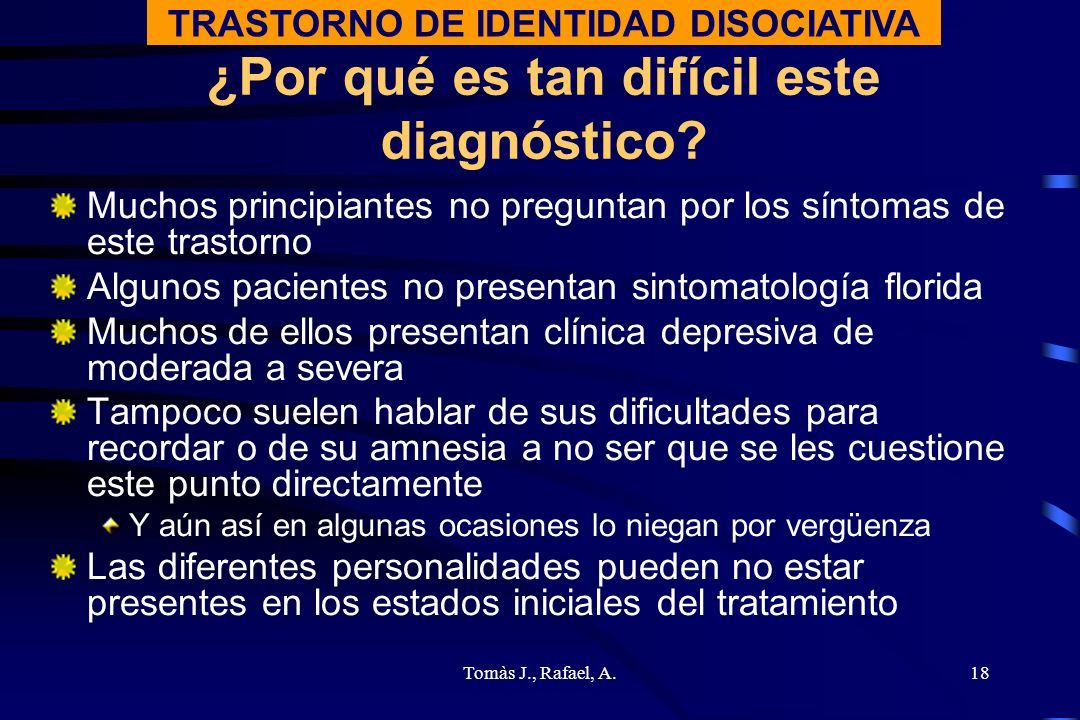 TRASTORNO DE IDENTIDAD DISOCIATIVA

¿Por qué es tan difícil este diagnóstico?

Muchos principiantes no preguntan por los síntomas de este trastorno

Algunos pacientes no presentan sintomatología florida

Muchos de ellos presentan clínica depresiva de moderada a severa

Tampoco suelen hablar de sus dificultades para recordar o de su amnesia a no ser que se les cuestione este punto directamente

Y aún así en algunas ocasiones lo niegan por vergüenza

Las diferentes personalidades pueden no estar presentes en los estados iniciales del tratamiento

Tomàs J., Rafael, A.

18